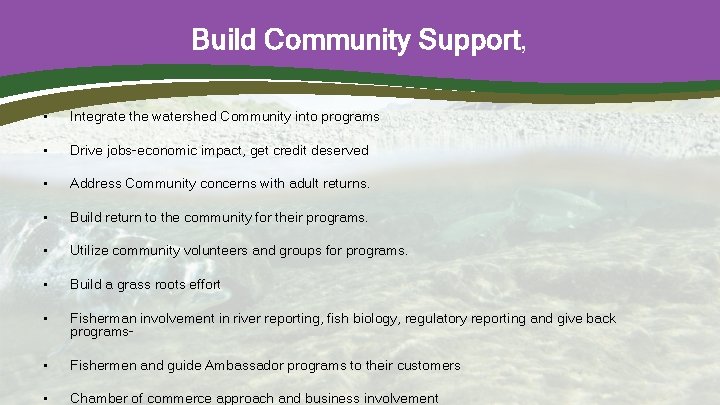 Build Community Support,

▪ Integrate the watershed Community into programs

▪ Drive jobs-economic impact, get credit deserved

▪ Address Community concerns with adult returns.

▪ Build return to the community for their programs.

▪ Utilize community volunteers and groups for programs.

▪ Build a grass roots effort

▪ Fisherman involvement in river reporting, fish biology, regulatory reporting and give back programs-

▪ Fishermen and guide Ambassador programs to their customers

▪ Chamber of commerce approach and business involvement